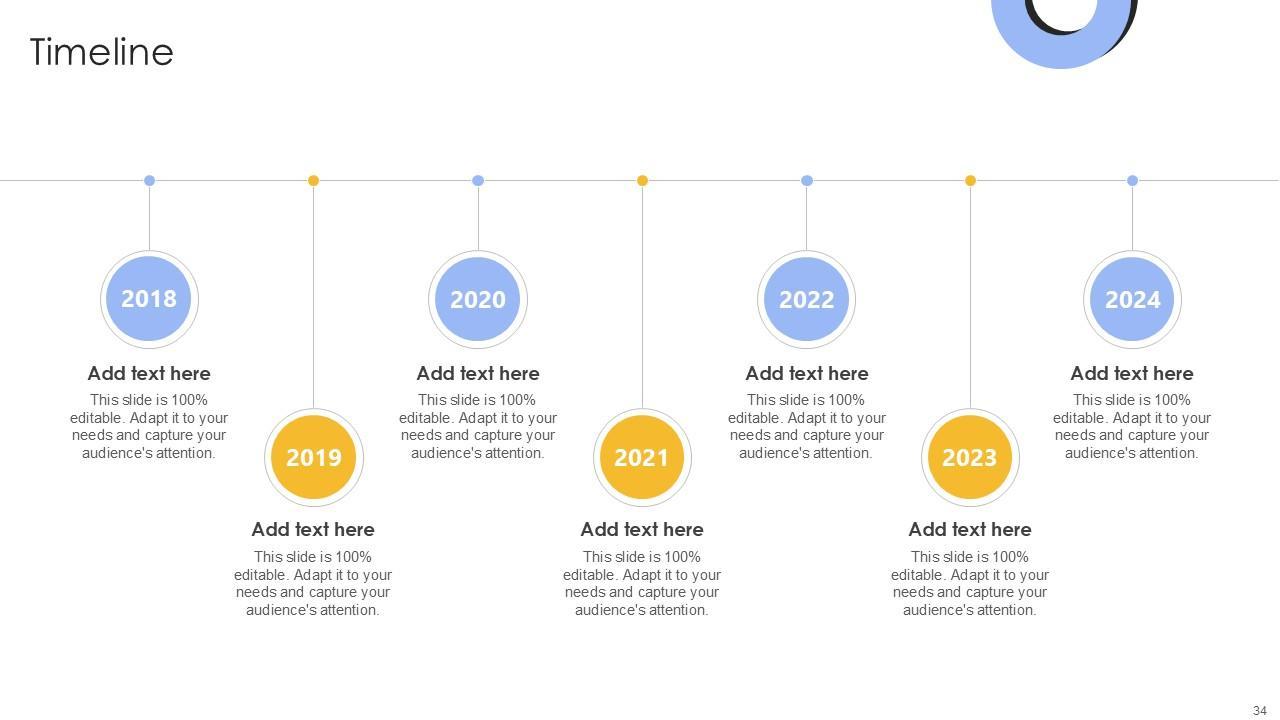 Timeline

2018

Add text here

This slide is 100% editable. Adapt it to your needs and capture your audience's attention.

2019

Add text here

This slide is 100% editable. Adapt it to your needs and capture your audience's attention.

2020

Add text here

This slide is 100% editable. Adapt it to your needs and capture your audience's attention.

2021

Add text here

This slide is 100% editable. Adapt it to your needs and capture your audience's attention.

2022

Add text here

This slide is 100% editable. Adapt it to your needs and capture your audience's attention.

2023

Add text here

This slide is 100% editable. Adapt it to your needs and capture your audience's attention.

2024

Add text here

This slide is 100% editable. Adapt it to your needs and capture your audience's attention.

34